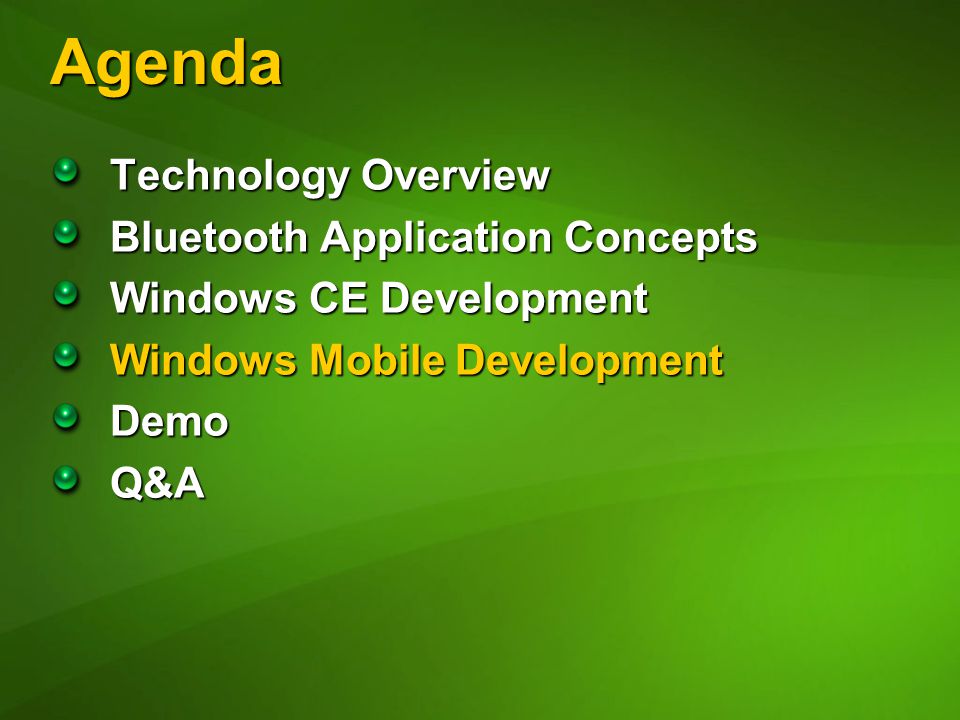 Agenda

Technology Overview
Bluetooth Application Concepts
Windows CE Development
Windows Mobile Development
Demo
Q&A